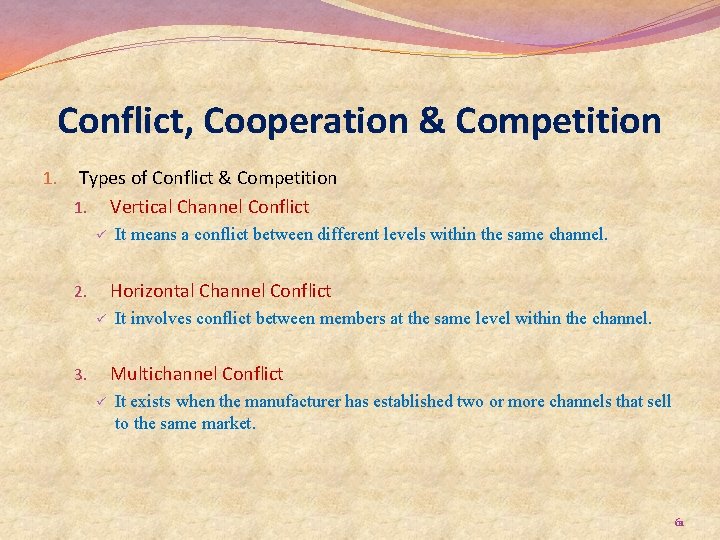 Conflict, Cooperation & Competition

1. Types of Conflict & Competition

1. Vertical Channel Conflict

✓ It means a conflict between different levels within the same channel.

2. Horizontal Channel Conflict

✓ It involves conflict between members at the same level within the channel.

3. Multichannel Conflict

✓ It exists when the manufacturer has established two or more channels that sell to the same market.

61